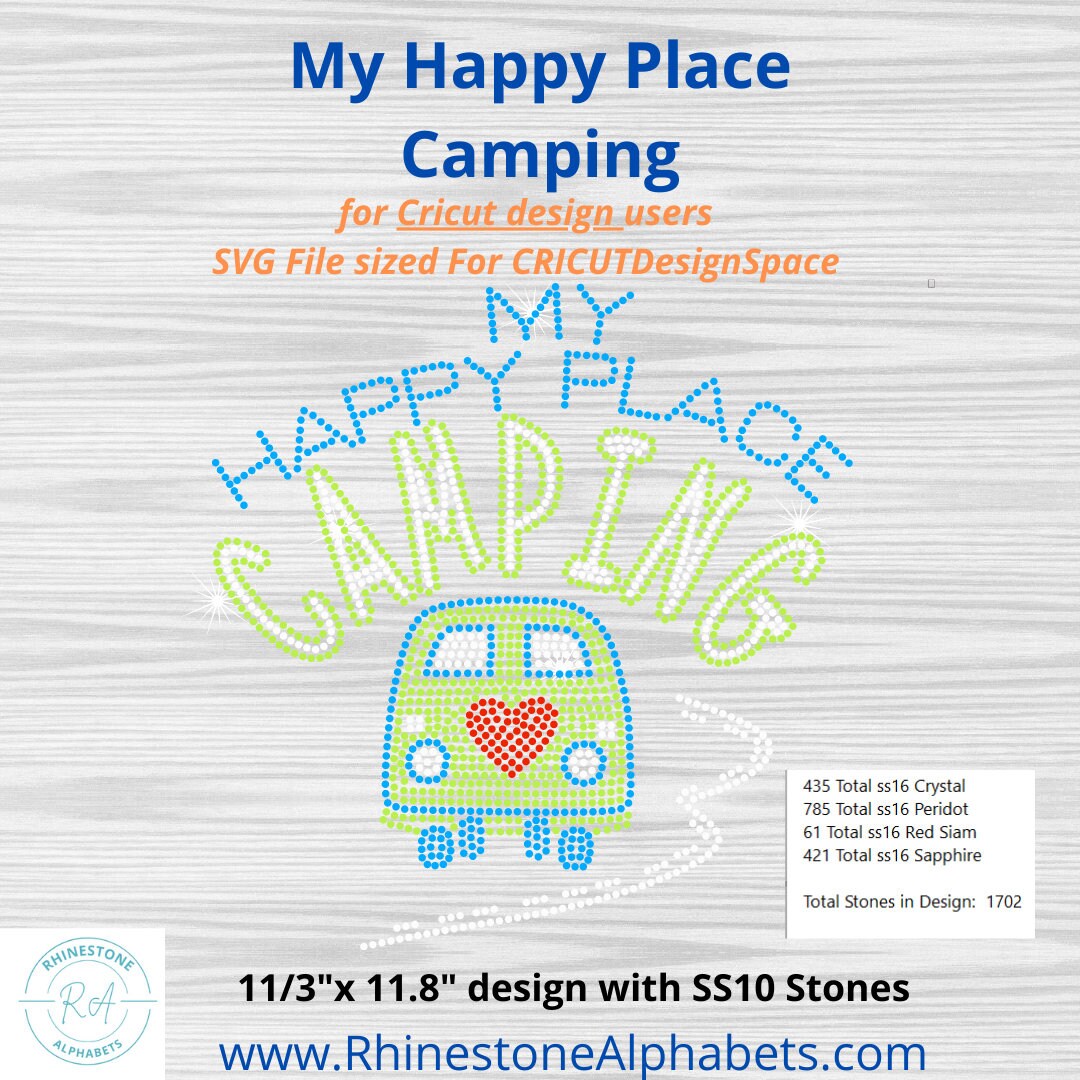 My Happy Place Camping

for Cricut design users
SVG File sized For CRICUTDesignSpace

MY
HAPPY PLACE
CAMPING

435 Total ss16 Crystal
785 Total ss16 Peridot
61 Total ss16 Red Siam
421 Total ss16 Sapphire

Total Stones in Design: 1702

RHINESTONE
RA
ALPHABETS

11/3"x 11.8" design with SS10 Stones

www.RhinestoneAlphabets.com